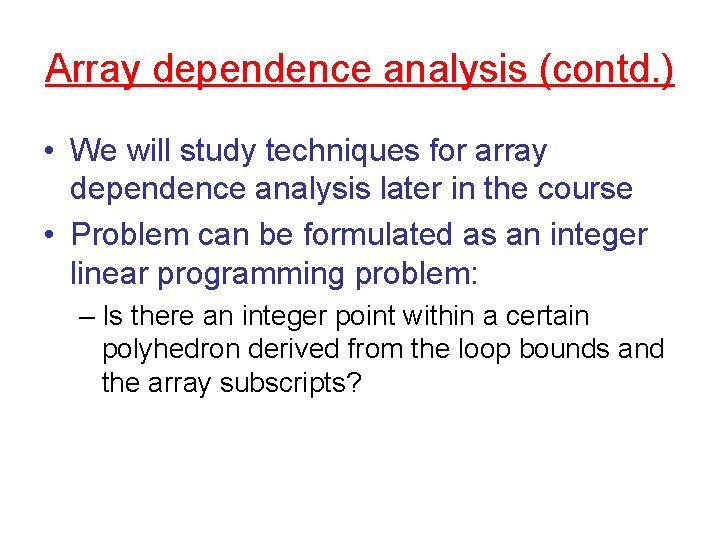 Array dependence analysis (contd.)

• We will study techniques for array dependence analysis later in the course
• Problem can be formulated as an integer linear programming problem:
– Is there an integer point within a certain polyhedron derived from the loop bounds and the array subscripts?